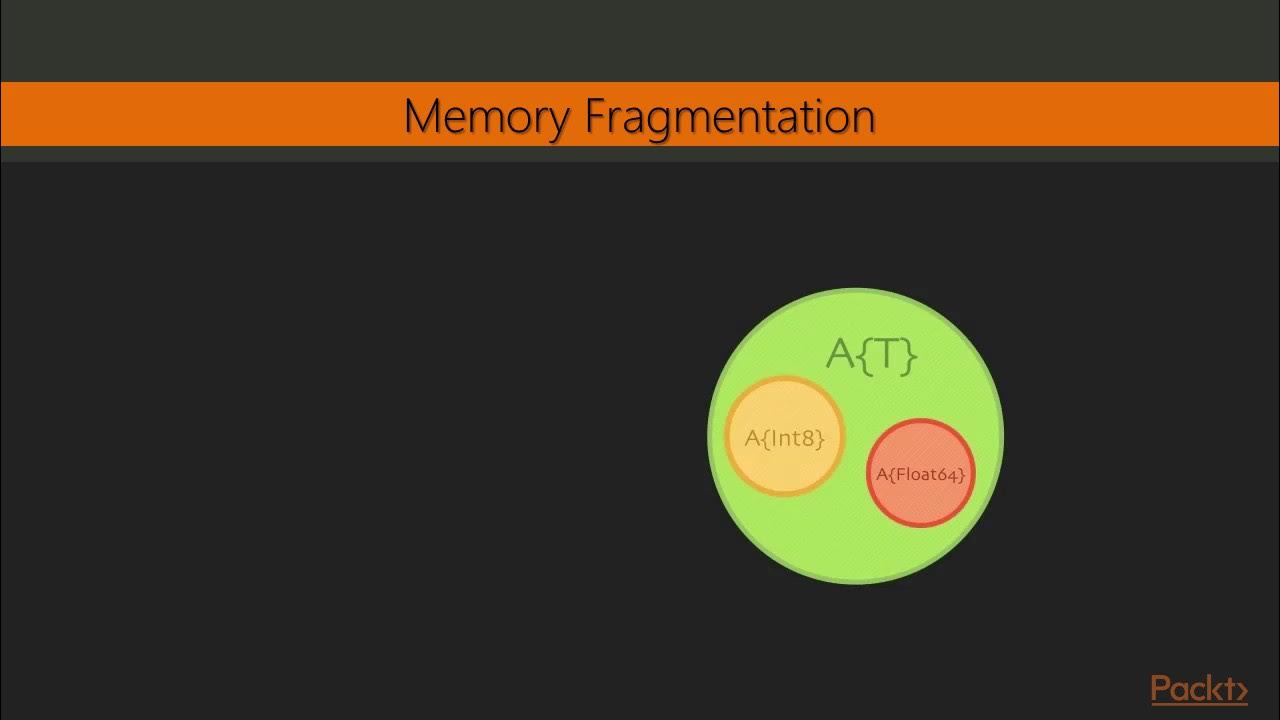 Memory Fragmentation

A{T}

A{Int8}

A{Float64}

Packt>